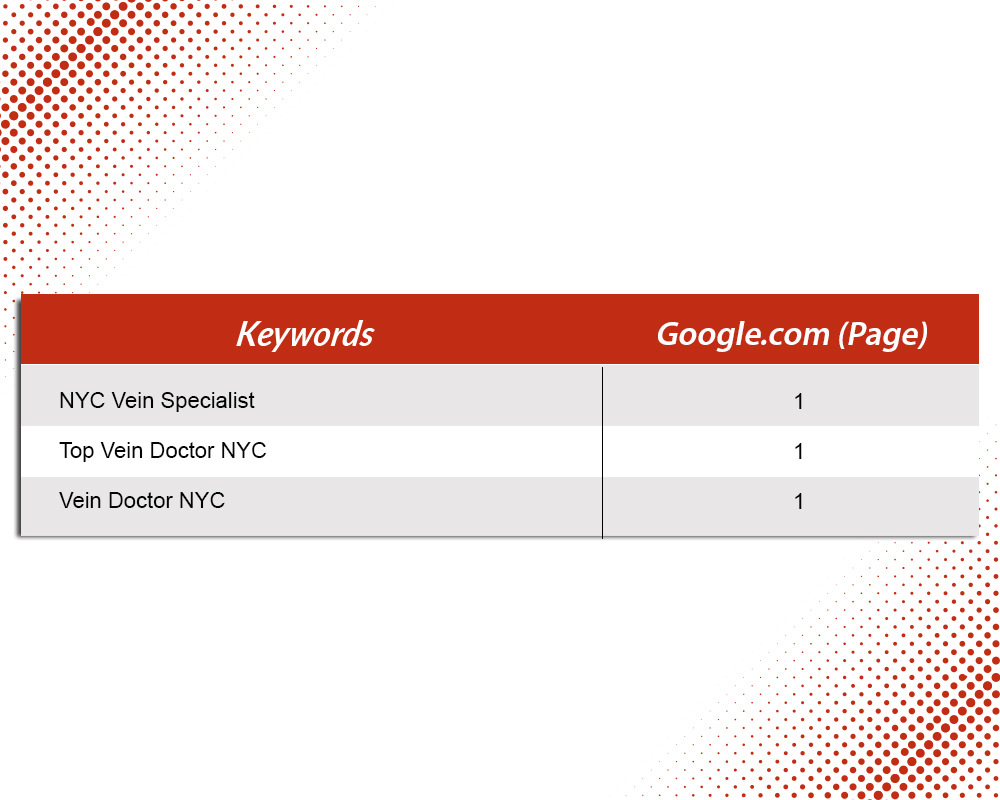 | Keywords | Google.com (Page) |
|---|---|
| NYC Vein Specialist | 1 |
| Top Vein Doctor NYC | 1 |
| Vein Doctor NYC | 1 |